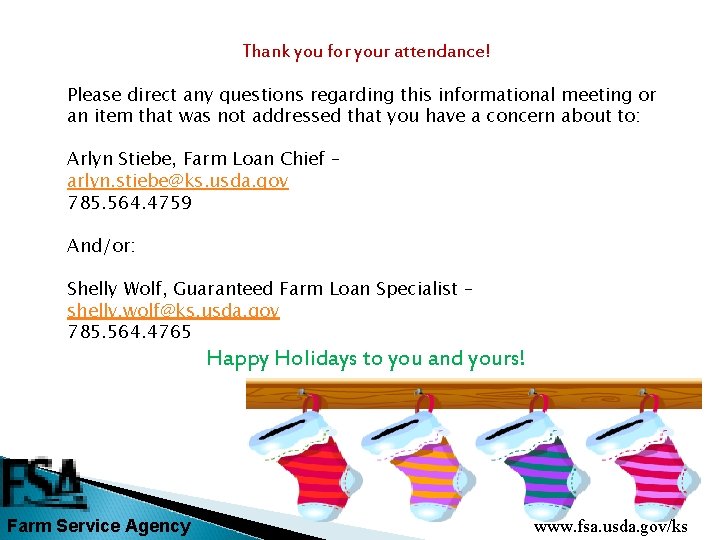 Thank you for your attendance!

Please direct any questions regarding this informational meeting or an item that was not addressed that you have a concern about to:

Arlyn Stiebe, Farm Loan Chief –
arlyn.stiebe@ks.usda.gov
785.564.4759

And/or:

Shelly Wolf, Guaranteed Farm Loan Specialist –
shelly.wolf@ks.usda.gov
785.564.4765

Happy Holidays to you and yours!

FSA
Farm Service Agency

www.fsa.usda.gov/ks